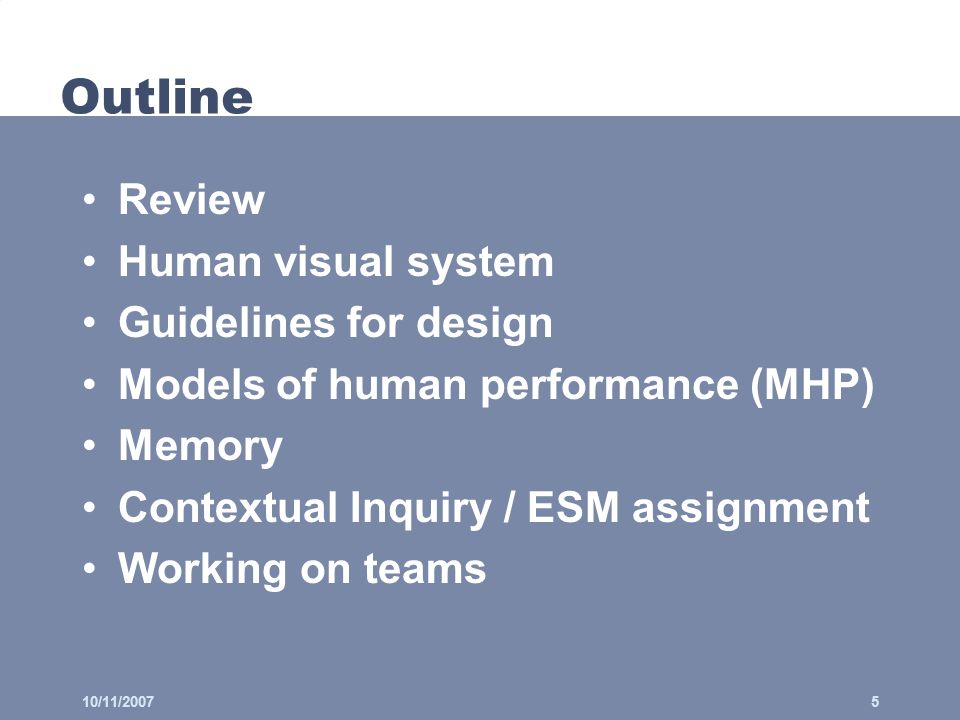 Outline

• Review
• Human visual system
• Guidelines for design
• Models of human performance (MHP)
• Memory
• Contextual Inquiry / ESM assignment
• Working on teams

10/11/2007

5